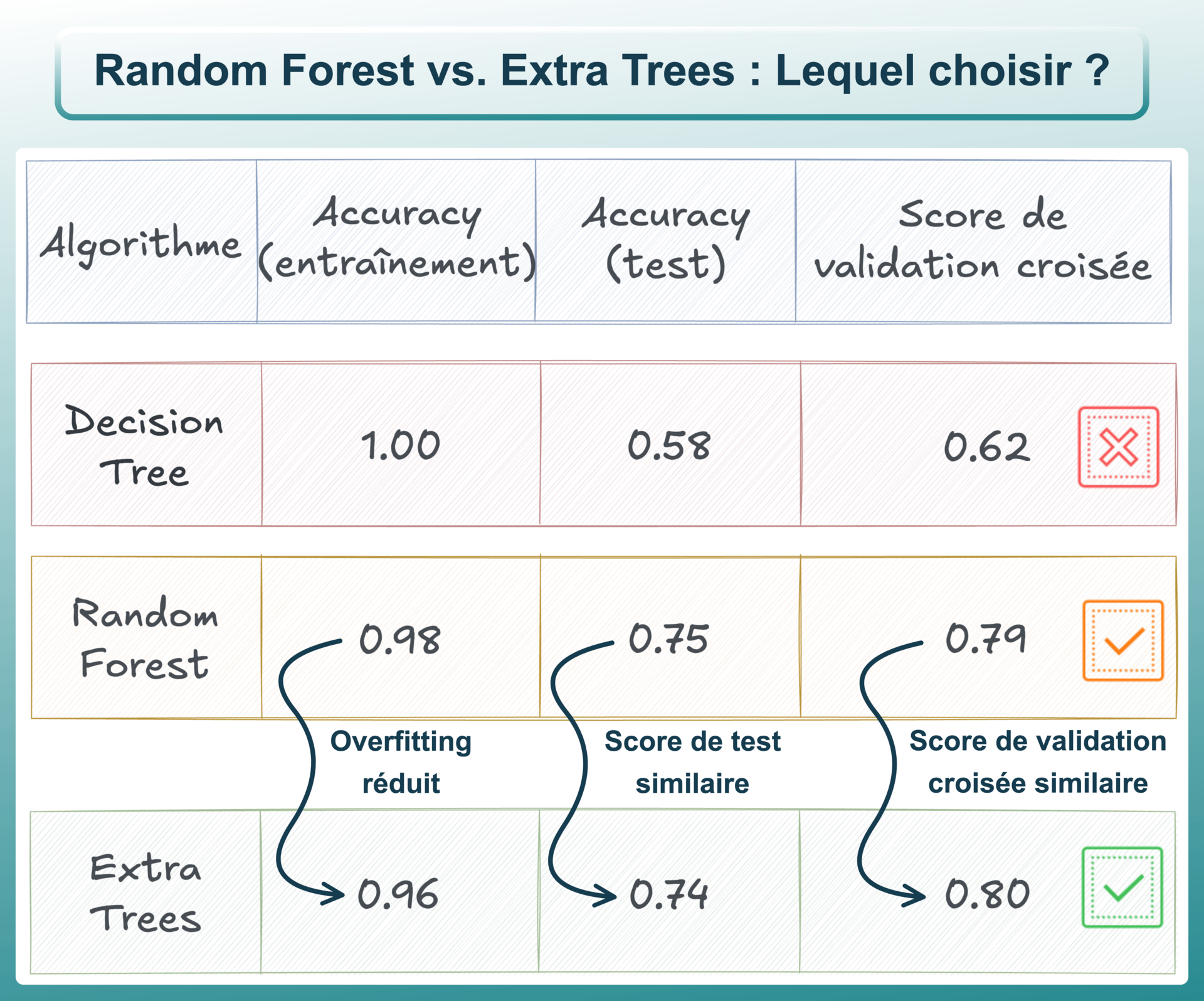 Random Forest vs. Extra Trees : Lequel choisir ?

| Algorithme | Accuracy (entraînement) | Accuracy (test) | Score de validation croisée |
|---|---|---|---|
| Decision Tree | 1.00 | 0.58 | 0.62 |
| Random Forest | 0.98 | 0.75 | 0.79 |
| Extra Trees | 0.96 | 0.74 | 0.80 |

Overfitting réduit

Score de test similaire

Score de validation croisée similaire